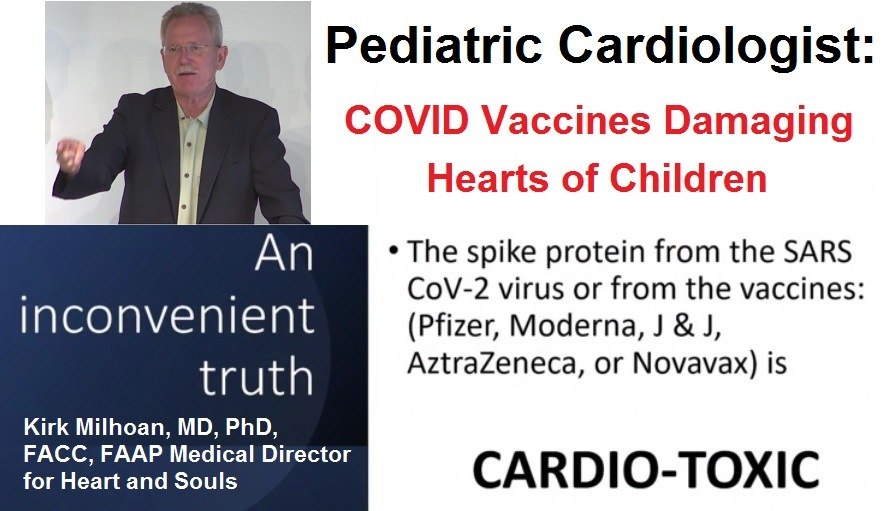 Pediatric Cardiologist:

COVID Vaccines Damaging Hearts of Children

An inconvenient truth

Kirk Milhoan, MD, PhD, FACC, FAAP Medical Director for Heart and Souls

• The spike protein from the SARS CoV-2 virus or from the vaccines: (Pfizer, Moderna, J & J, AztraZeneca, or Novavax) is

CARDIO-TOXIC